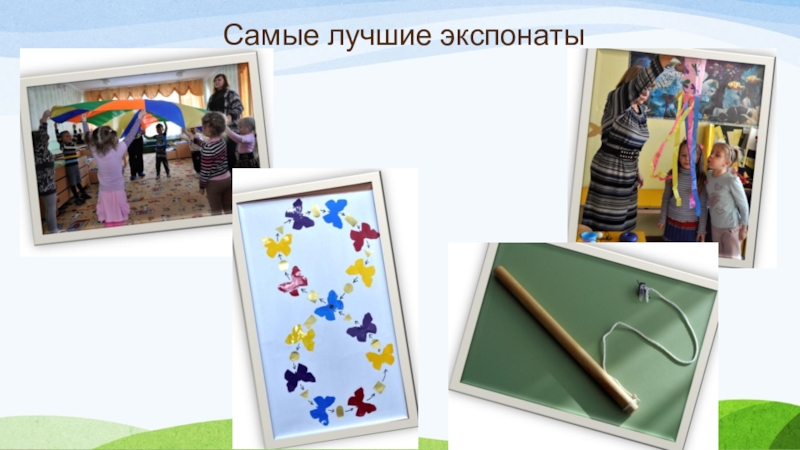 Самые лучшие экспонаты